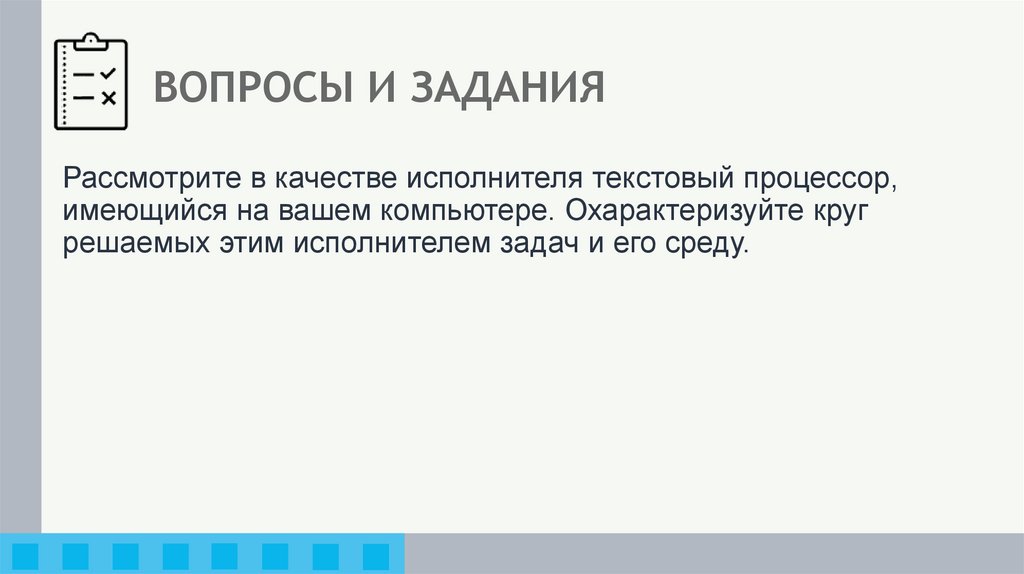 ВОПРОСЫ И ЗАДАНИЯ

Рассмотрите в качестве исполнителя текстовый процессор, имеющийся на вашем компьютере. Охарактеризуйте круг решаемых этим исполнителем задач и его среду.